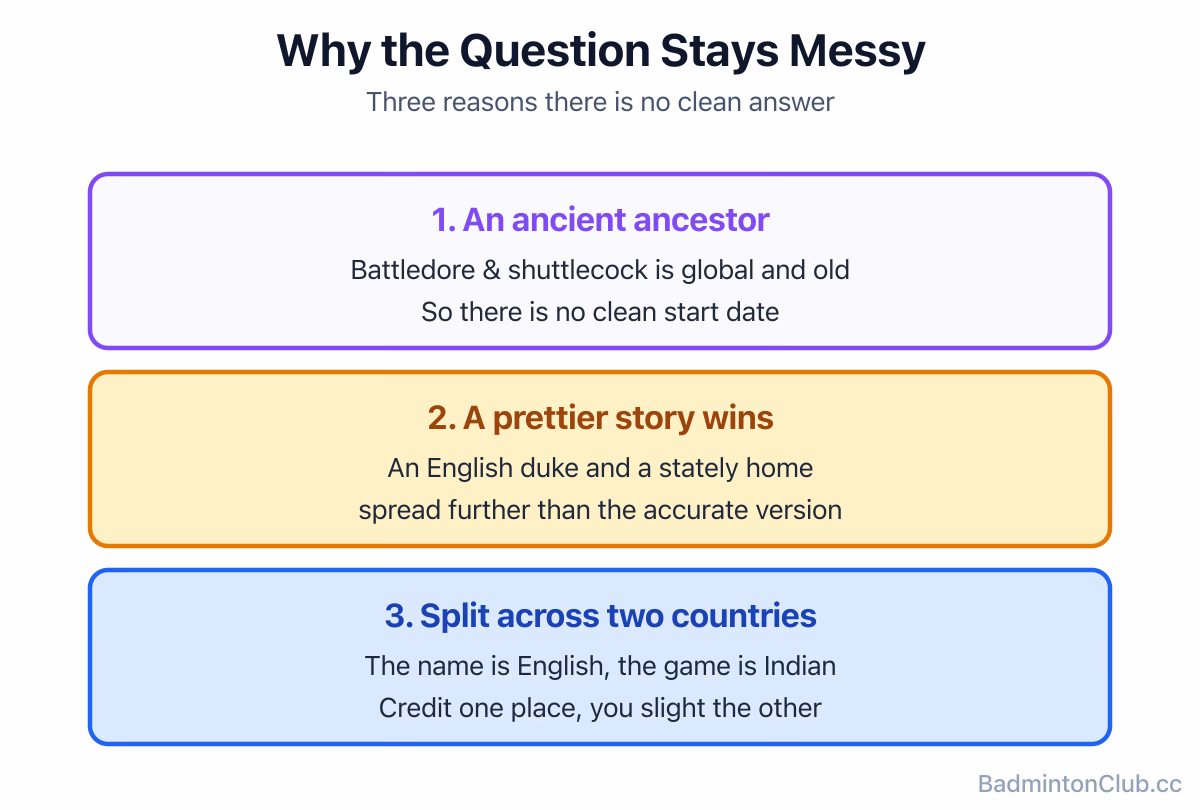 Why the Question Stays Messy

Three reasons there is no clean answer

1. An ancient ancestor

Battledore & shuttlecock is global and old
So there is no clean start date

2. A prettier story wins

An English duke and a stately home
spread further than the accurate version

3. Split across two countries

The name is English, the game is Indian
Credit one place, you slight the other

BadmintonClub.cc